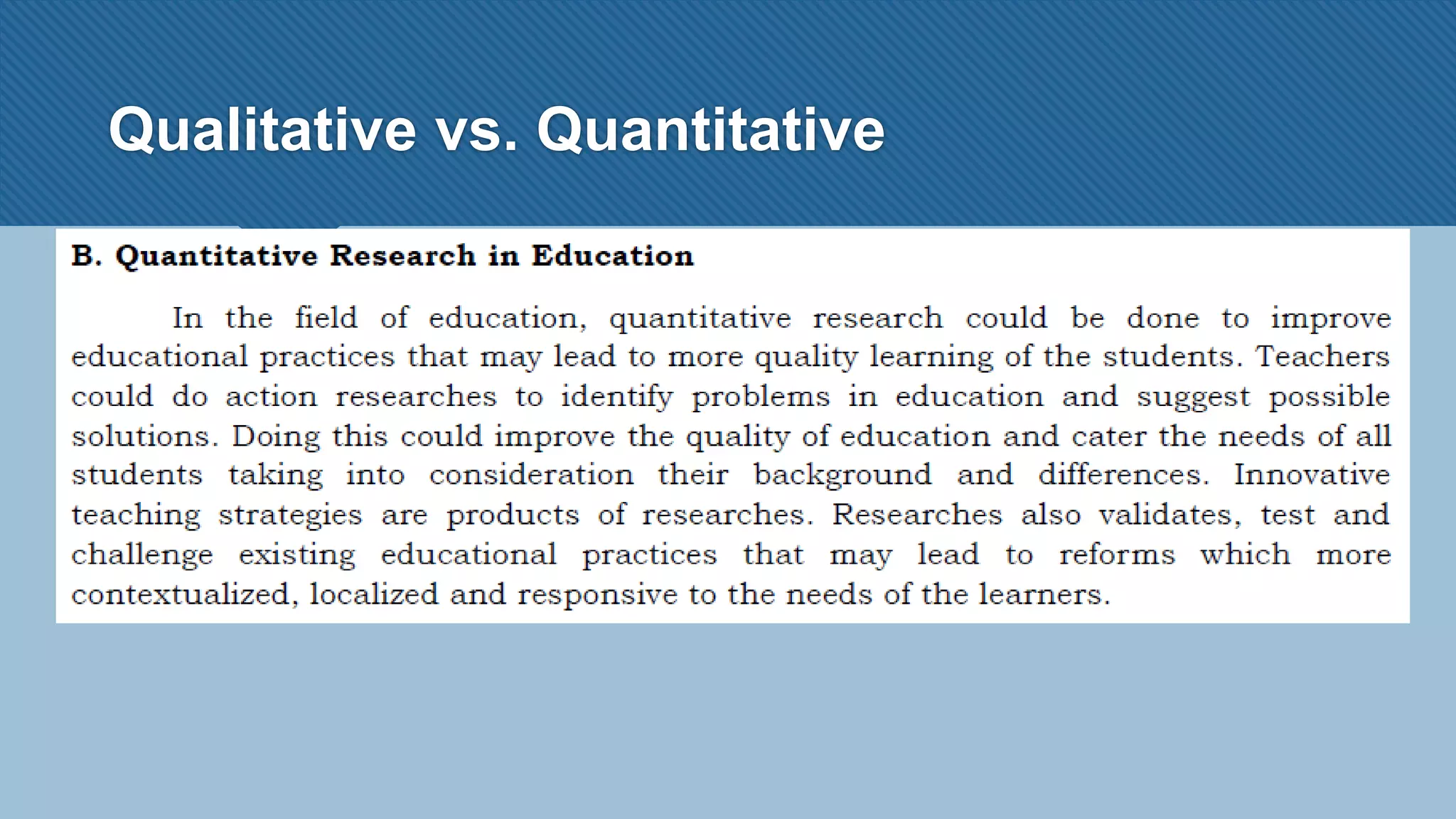 Qualitative vs. Quantitative

B. Quantitative Research in Education

In the field of education, quantitative research could be done to improve educational practices that may lead to more quality learning of the students. Teachers could do action researches to identify problems in education and suggest possible solutions. Doing this could improve the quality of education and cater the needs of all students taking into consideration their background and differences. Innovative teaching strategies are products of researches. Researches also validates, test and challenge existing educational practices that may lead to reforms which more contextualized, localized and responsive to the needs of the learners.